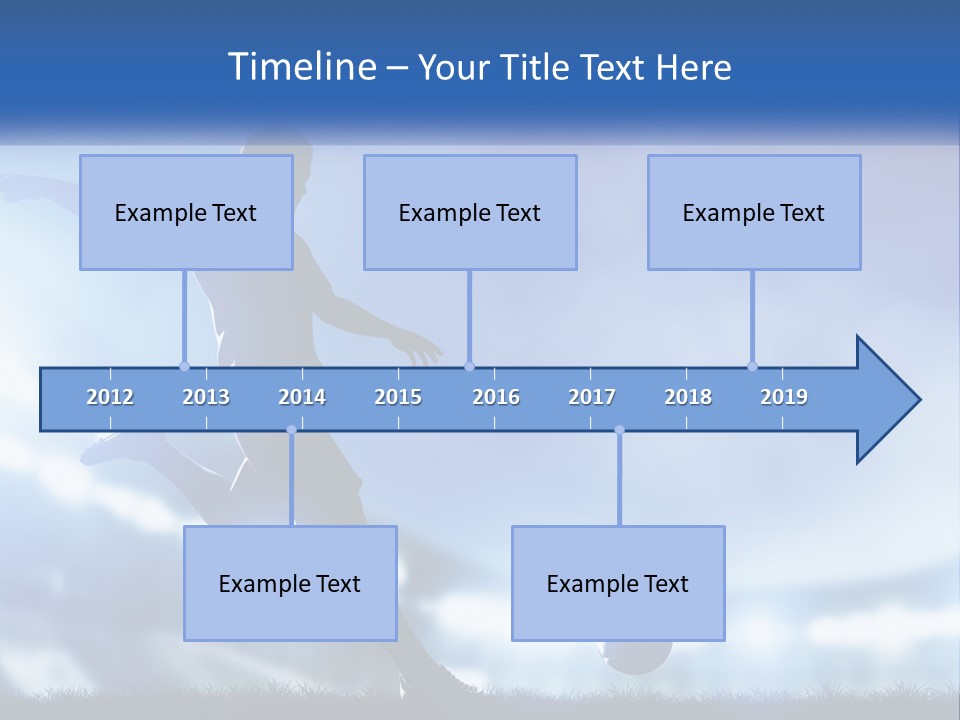 Timeline – Your Title Text Here

Example Text

Example Text

Example Text

2012 2013 2014 2015 2016 2017 2018 2019

Example Text

Example Text